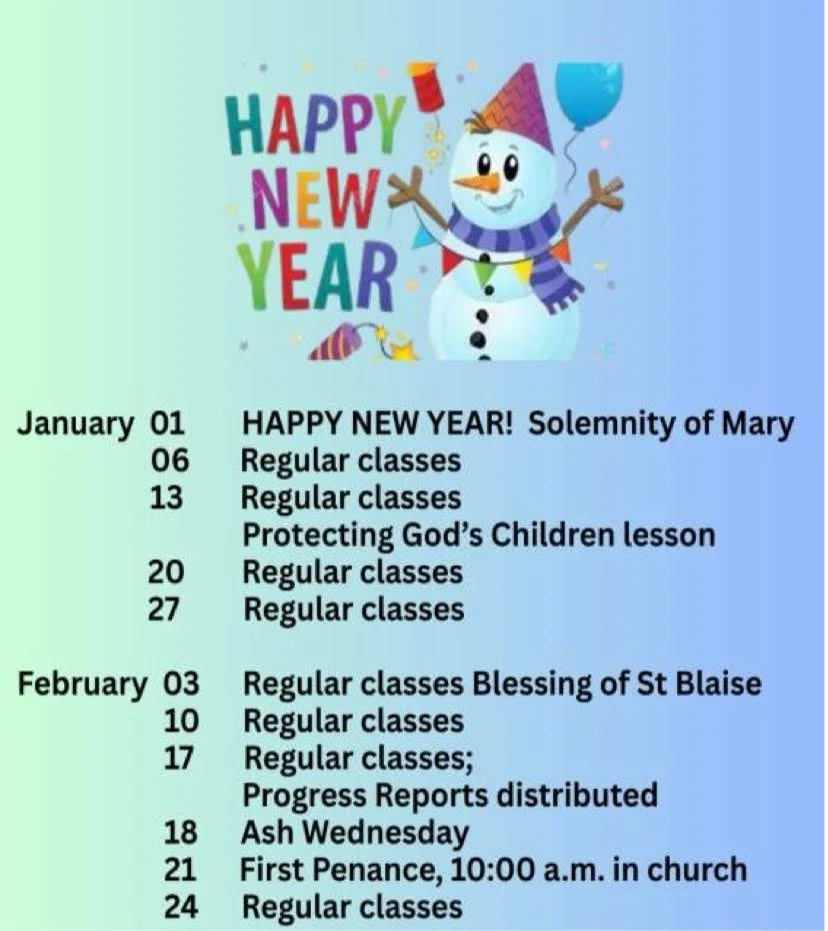 HAPPY NEW YEAR

January 01 HAPPY NEW YEAR! Solemnity of Mary
06 Regular classes
13 Regular classes
Protecting God's Children lesson
20 Regular classes
27 Regular classes

February 03 Regular classes Blessing of St Blaise
10 Regular classes
17 Regular classes;
Progress Reports distributed
18 Ash Wednesday
21 First Penance, 10:00 a.m. in church
24 Regular classes